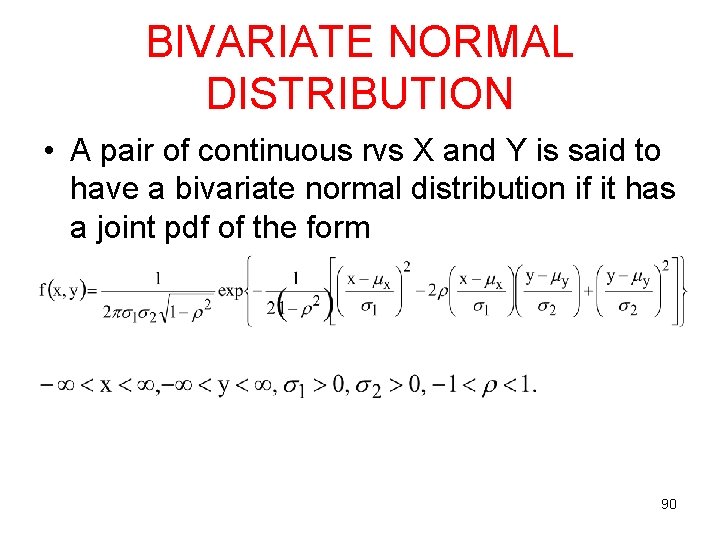 BIVARIATE NORMAL DISTRIBUTION

• A pair of continuous rvs X and Y is said to have a bivariate normal distribution if it has a joint pdf of the form

$f(x,y)=\frac{1}{2\pi\sigma_1\sigma_2\sqrt{1-\rho^2}}\exp\left\{-\frac{1}{2(1-\rho^2)}\left[\left(\frac{x-\mu_x}{\sigma_1}\right)^2-2\rho\left(\frac{x-\mu_x}{\sigma_1}\right)\left(\frac{y-\mu_y}{\sigma_2}\right)+\left(\frac{y-\mu_y}{\sigma_2}\right)^2\right]\right\}$

$-\infty<x<\infty,-\infty<y<\infty,\sigma_1>0,\sigma_2>0,-1<\rho<1.$

90